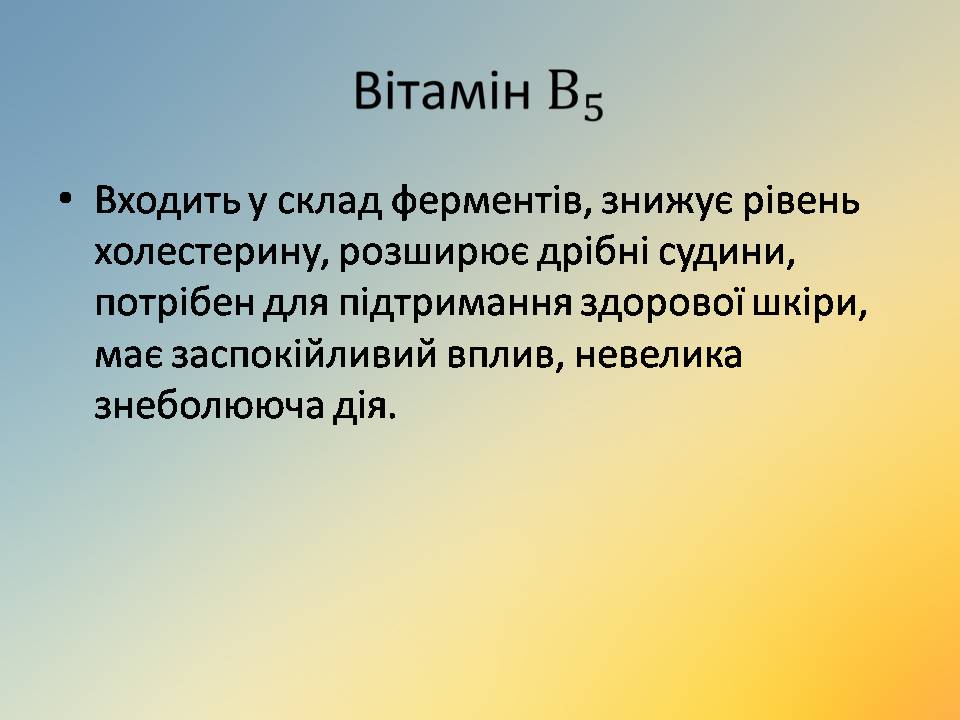 Вітамін $B_5$

• Входить у склад ферментів, знижує рівень холестерину, розширює дрібні судини, потрібен для підтримання здорової шкіри, має заспокійливий вплив, невелика знеболююча дія.